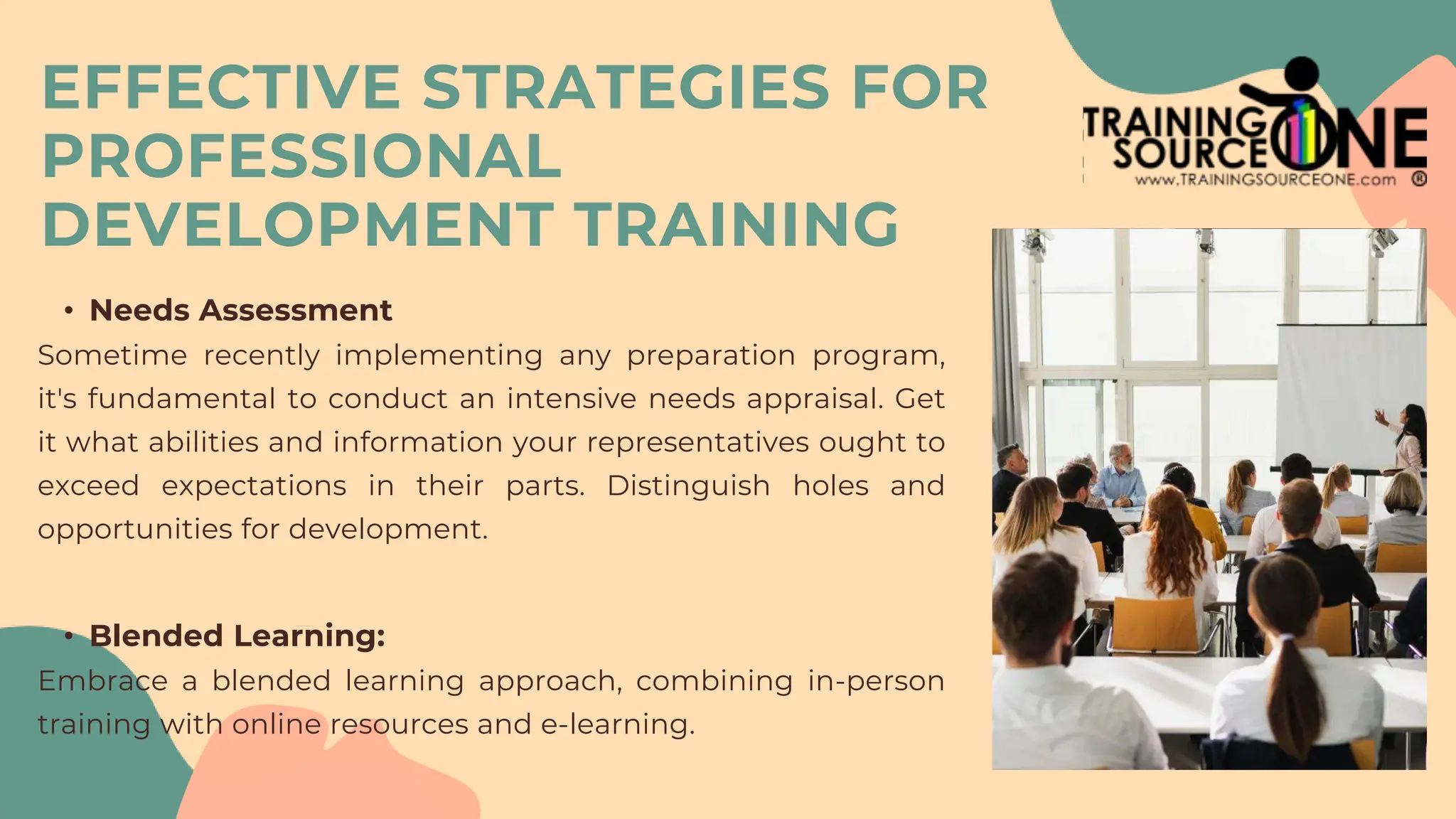 EFFECTIVE STRATEGIES FOR PROFESSIONAL DEVELOPMENT TRAINING

TRAINING SOURCE ONE
www.TRAININGSOURCEONE.com ®

• Needs Assessment

Sometime recently implementing any preparation program, it's fundamental to conduct an intensive needs appraisal. Get it what abilities and information your representatives ought to exceed expectations in their parts. Distinguish holes and opportunities for development.

• Blended Learning:

Embrace a blended learning approach, combining in-person training with online resources and e-learning.